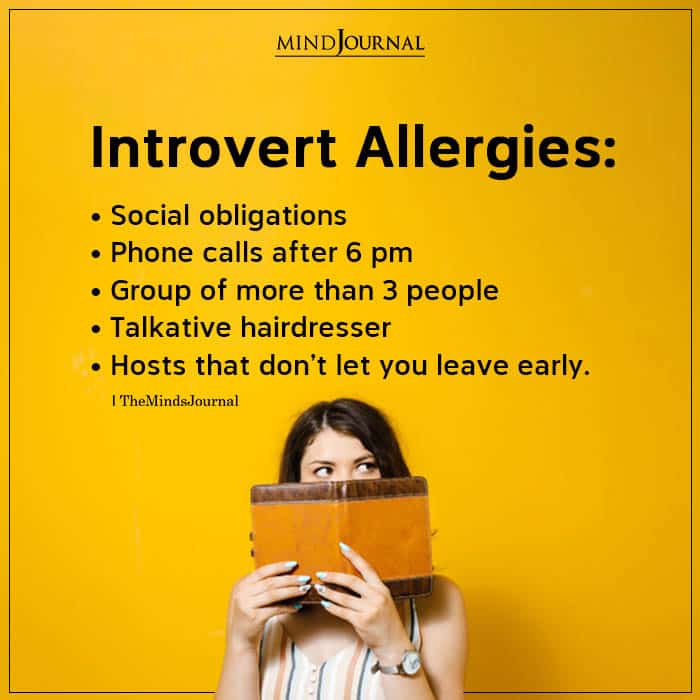 MINDJOURNAL

Introvert Allergies:

• Social obligations
• Phone calls after 6 pm
• Group of more than 3 people
• Talkative hairdresser
• Hosts that don't let you leave early.

| TheMindsJournal